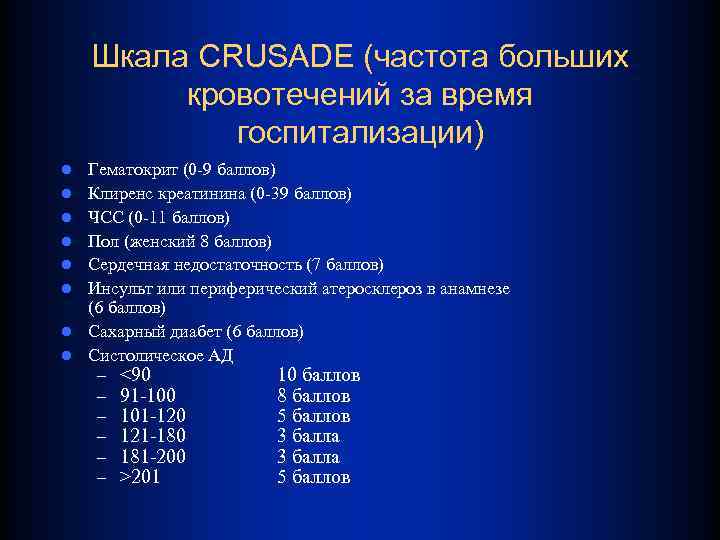 Шкала CRUSADE (частота больших кровотечений за время госпитализации)

- Гематокрит (0-9 баллов)
- Клиренс креатинина (0-39 баллов)
- ЧСС (0-11 баллов)
- Пол (женский 8 баллов)
- Сердечная недостаточность (7 баллов)
- Инсульт или периферический атеросклероз в анамнезе (6 баллов)
- Сахарный диабет (6 баллов)
- Систолическое АД
  – <90 10 баллов
  – 91-100 8 баллов
  – 101-120 5 баллов
  – 121-180 3 балла
  – 181-200 3 балла
  – >201 5 баллов